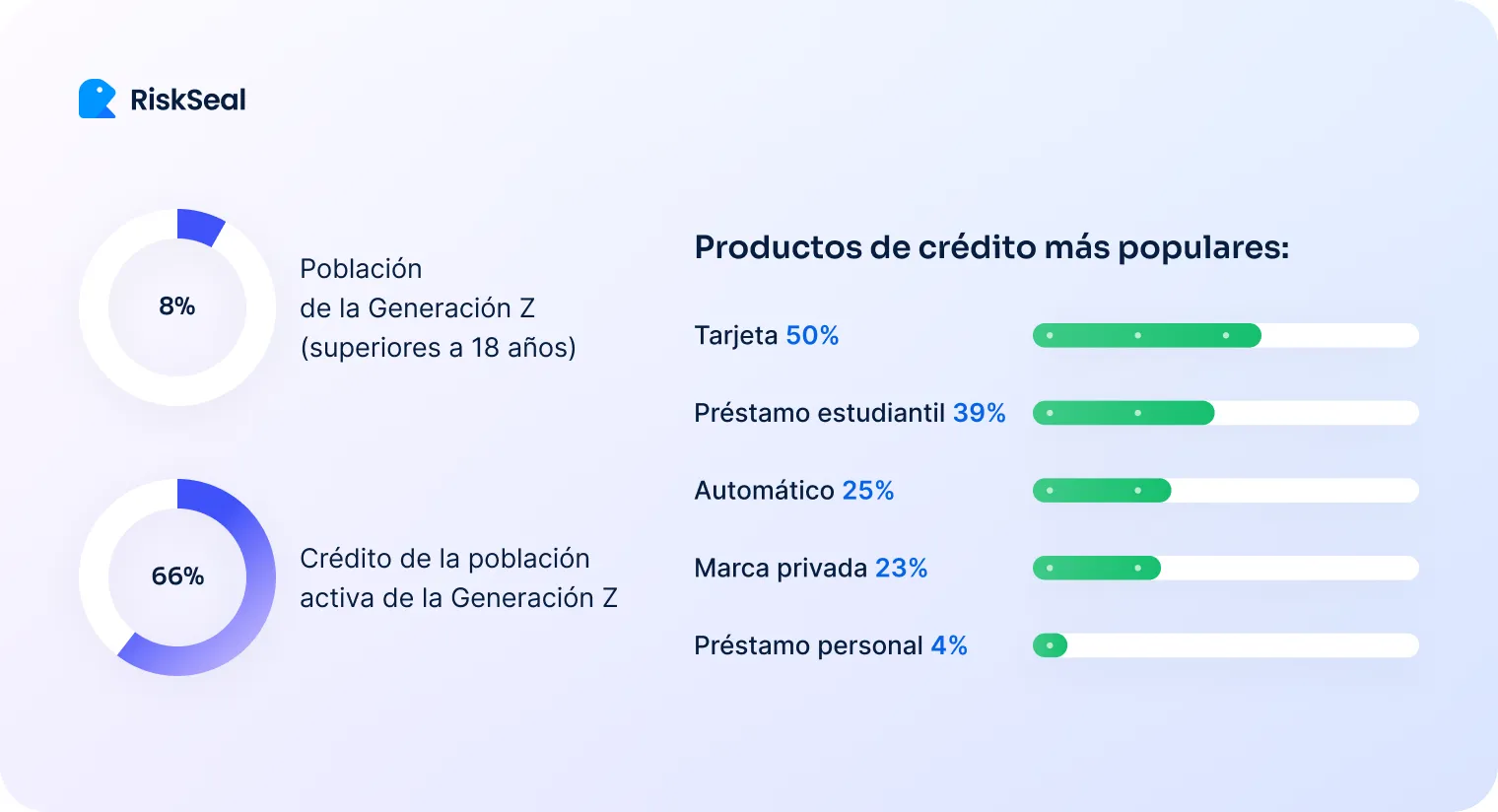 RiskSeal

8%

Población
de la Generación Z
(superiores a 18 años)

66%

Crédito de la población
activa de la Generación Z

Productos de crédito más populares:

Tarjeta 50%

Préstamo estudiantil 39%

Automático 25%

Marca privada 23%

Préstamo personal 4%